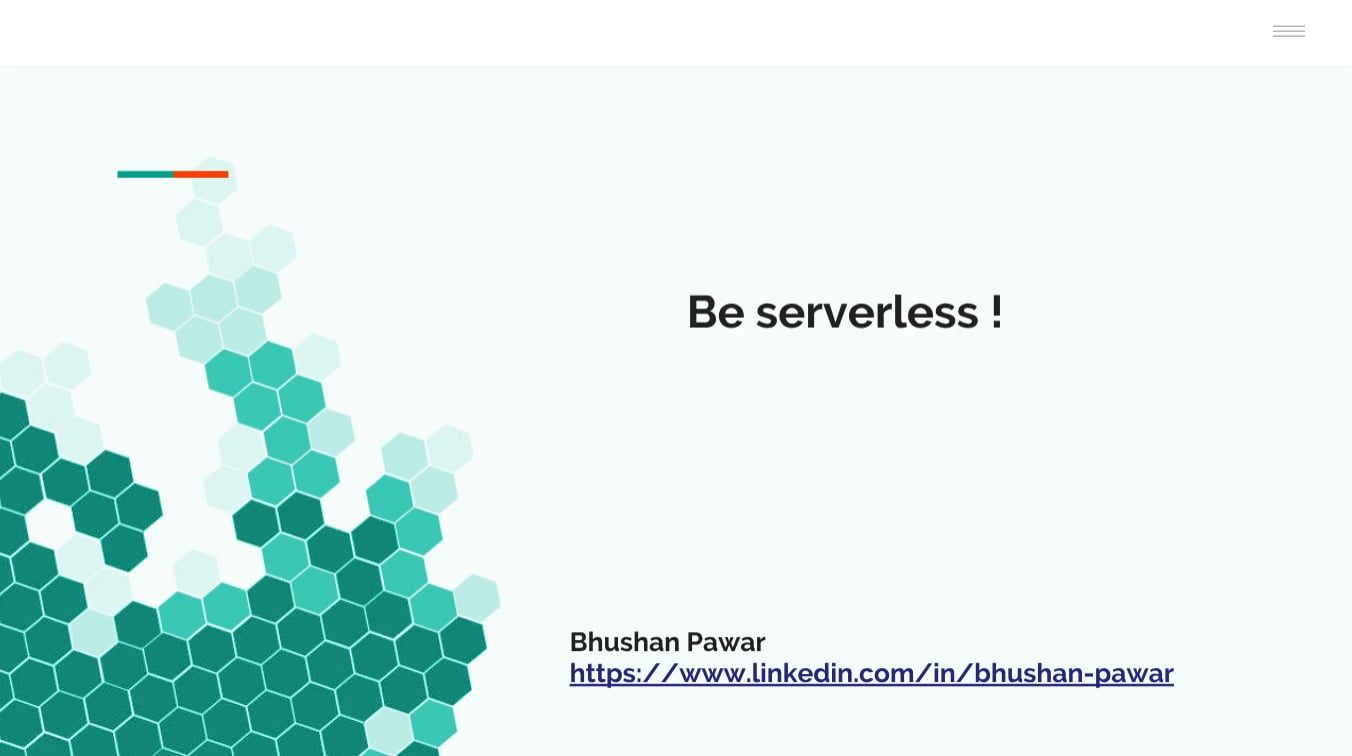 Be serverless !

Bhushan Pawar
https://www.linkedin.com/in/bhushan-pawar